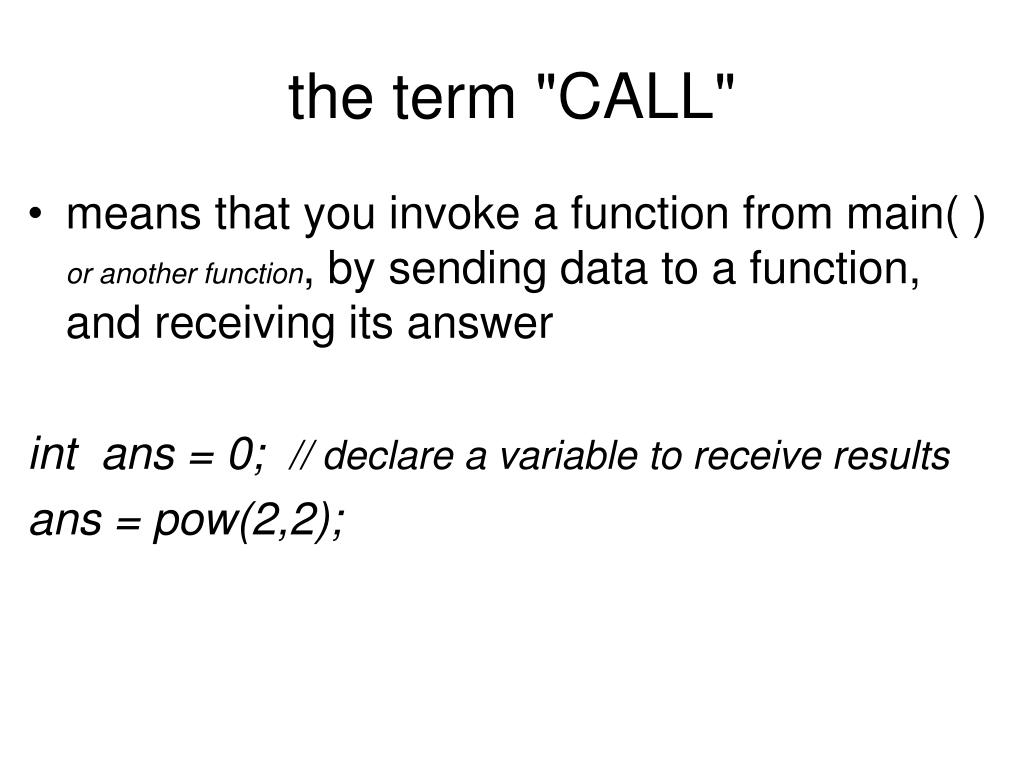 the term "CALL"

• means that you invoke a function from main( ) or another function, by sending data to a function, and receiving its answer

int ans = 0; // declare a variable to receive results
ans = pow(2,2);